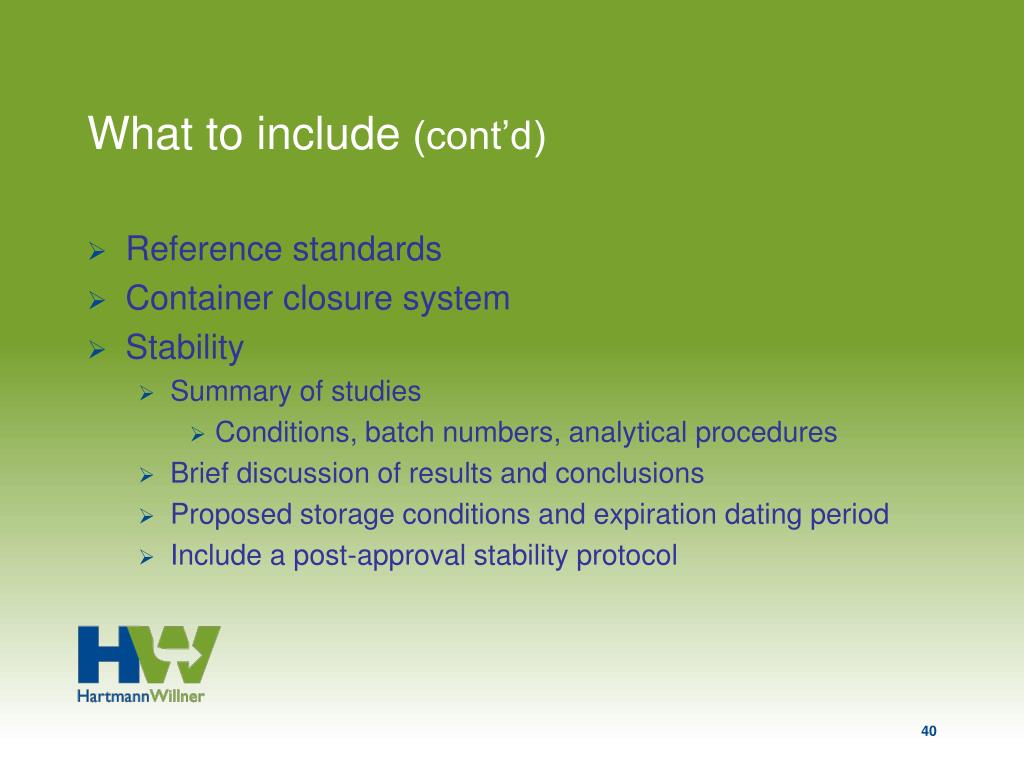 What to include (cont'd)

➢ Reference standards
➢ Container closure system
➢ Stability
  ➢ Summary of studies
    ➢ Conditions, batch numbers, analytical procedures
  ➢ Brief discussion of results and conclusions
  ➢ Proposed storage conditions and expiration dating period
  ➢ Include a post-approval stability protocol

HW
HartmannWillner

40